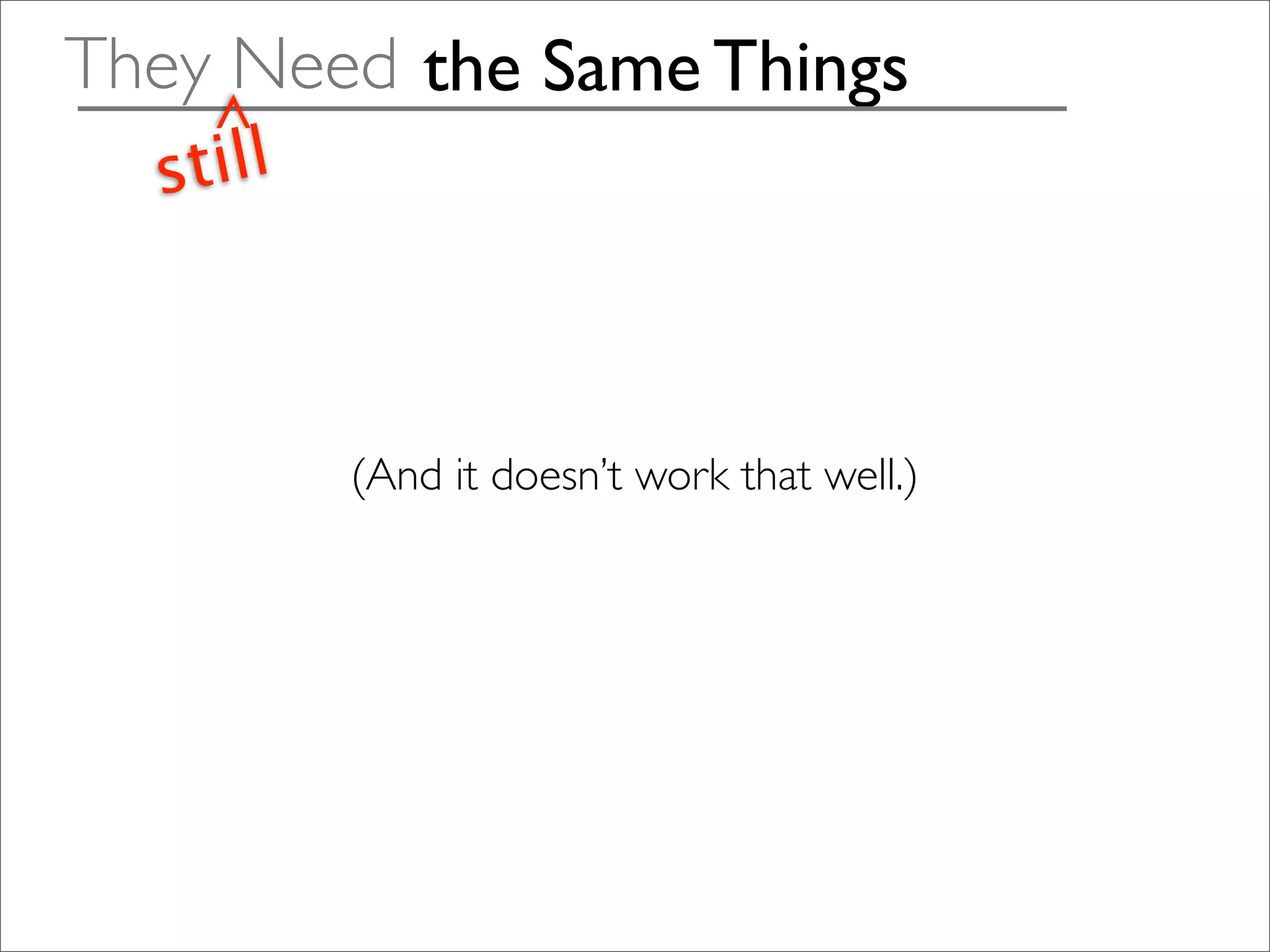 They Need the Same Things

still

(And it doesn't work that well.)